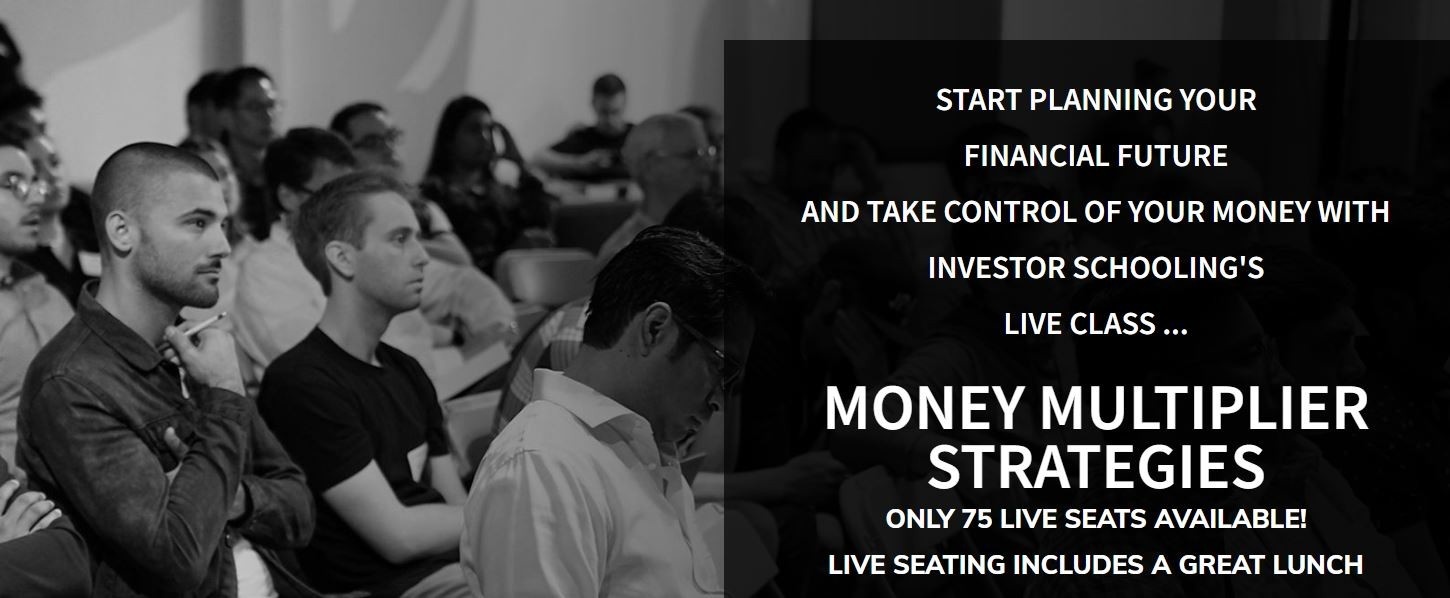 START PLANNING YOUR
FINANCIAL FUTURE
AND TAKE CONTROL OF YOUR MONEY WITH
INVESTOR SCHOOLING'S
LIVE CLASS ...

MONEY MULTIPLIER STRATEGIES

ONLY 75 LIVE SEATS AVAILABLE!

LIVE SEATING INCLUDES A GREAT LUNCH